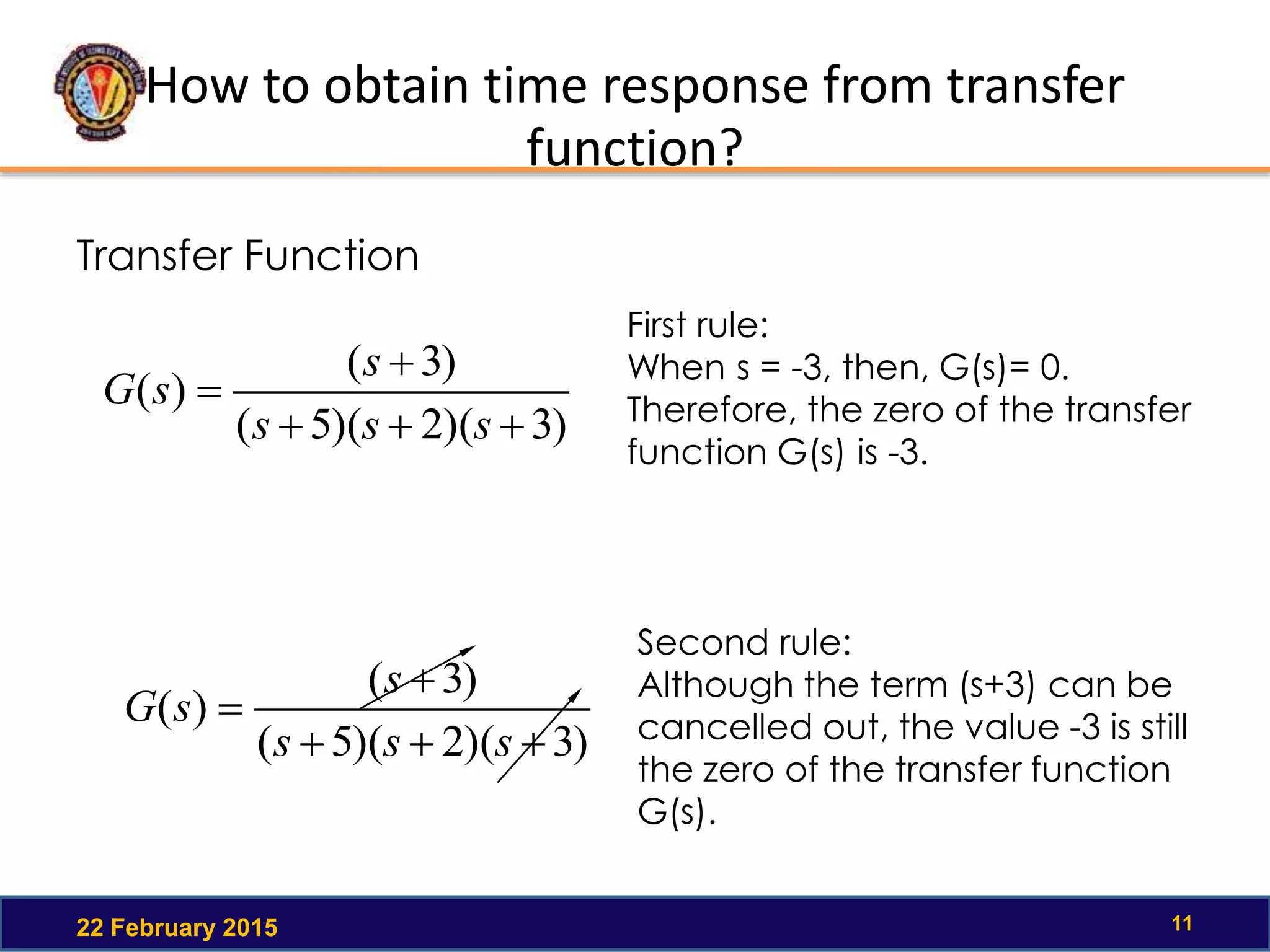 How to obtain time response from transfer function?

Transfer Function

$G(s) = \frac{(s+3)}{(s+5)(s+2)(s+3)}$

First rule:
When s = -3, then, G(s)= 0.
Therefore, the zero of the transfer function G(s) is -3.

$G(s) = \frac{(s+3)}{(s+5)(s+2)(s+3)}$

Second rule:
Although the term (s+3) can be cancelled out, the value -3 is still the zero of the transfer function G(s).

22 February 2015

11